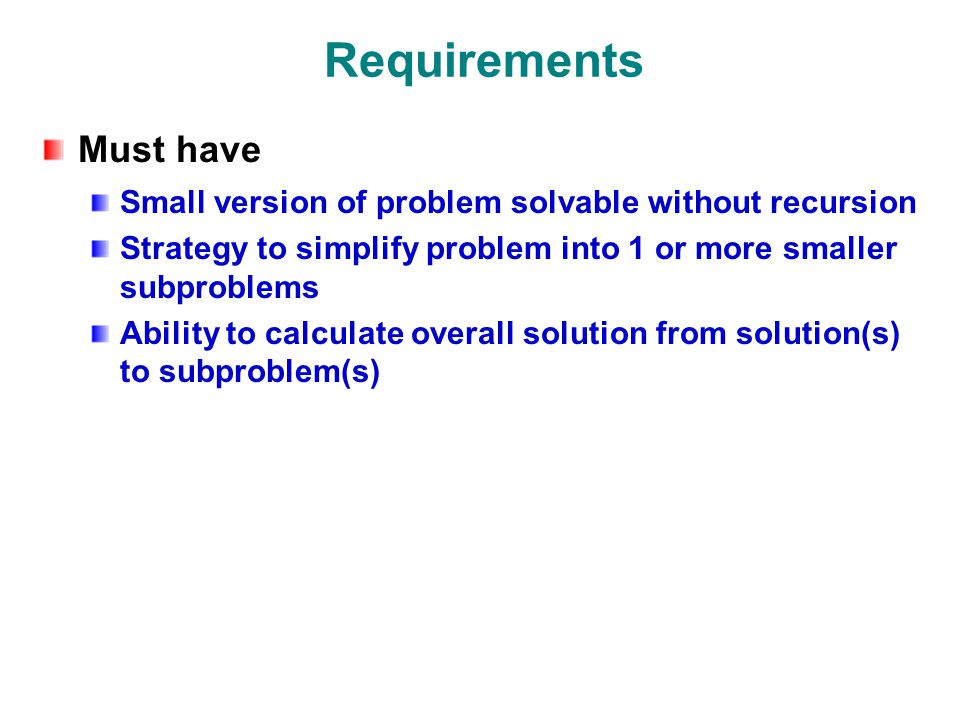 Requirements

Must have

Small version of problem solvable without recursion

Strategy to simplify problem into 1 or more smaller subproblems

Ability to calculate overall solution from solution(s) to subproblem(s)